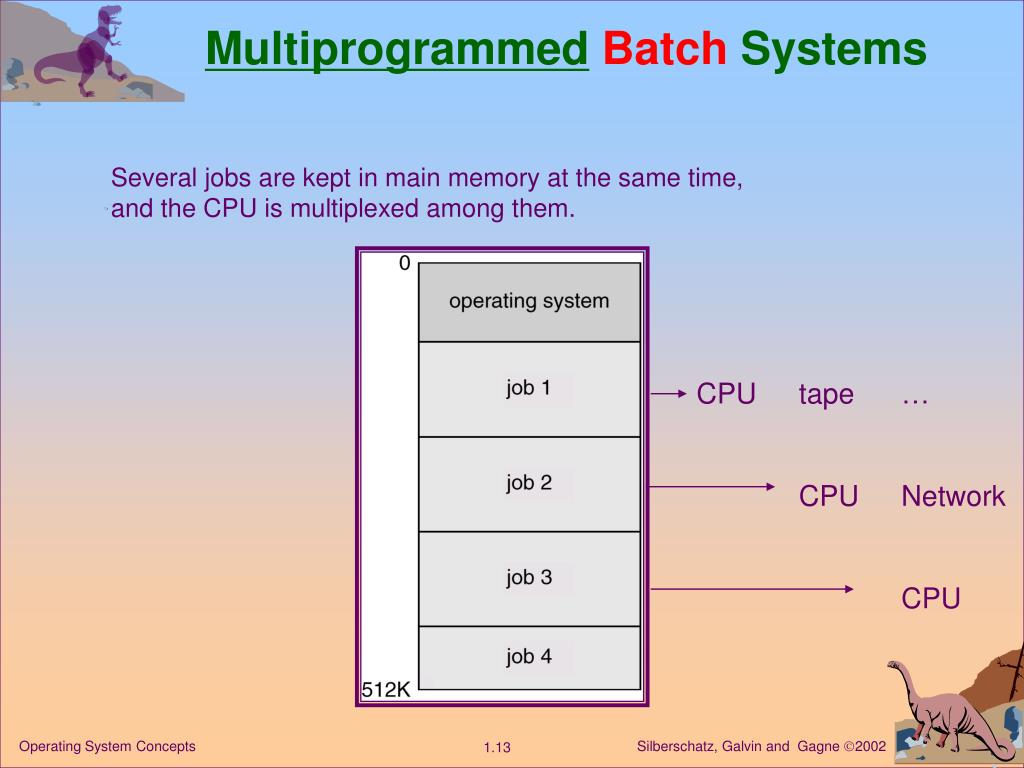 Multiprogrammed Batch Systems

Several jobs are kept in main memory at the same time, and the CPU is multiplexed among them.

0

operating system

job 1

job 2

job 3

job 4

512K

CPU tape …

CPU Network

CPU

Operating System Concepts

1.13

Silberschatz, Galvin and Gagne ©2002